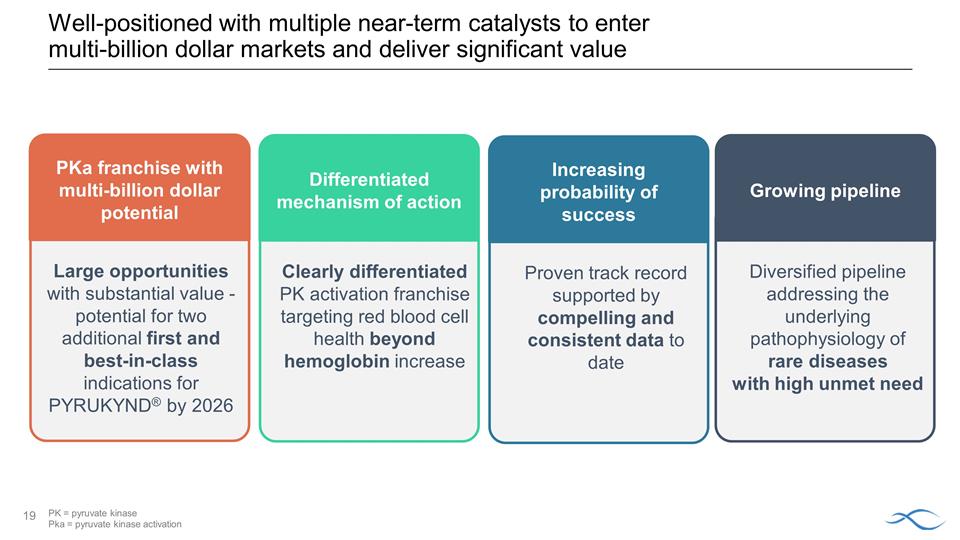 Well-positioned with multiple near-term catalysts to enter multi-billion dollar markets and deliver significant value

PKa franchise with multi-billion dollar potential

Large opportunities with substantial value - potential for two additional first and best-in-class indications for PYRUKYND® by 2026

Differentiated mechanism of action

Clearly differentiated PK activation franchise targeting red blood cell health beyond hemoglobin increase

Increasing probability of success

Proven track record supported by compelling and consistent data to date

Growing pipeline

Diversified pipeline addressing the underlying pathophysiology of rare diseases with high unmet need

19

PK = pyruvate kinase
Pka = pyruvate kinase activation